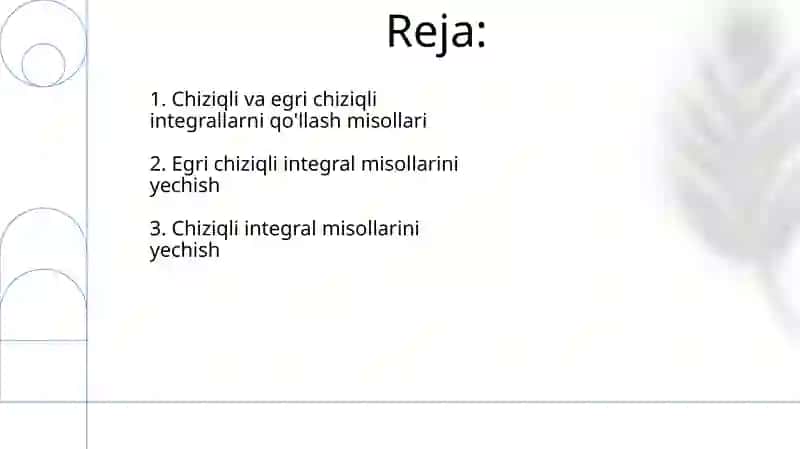 Reja:

1. Chiziqli va egri chiziqli integrallarni qo'llash misollari

2. Egri chiziqli integral misollarini yechish

3. Chiziqli integral misollarini yechish